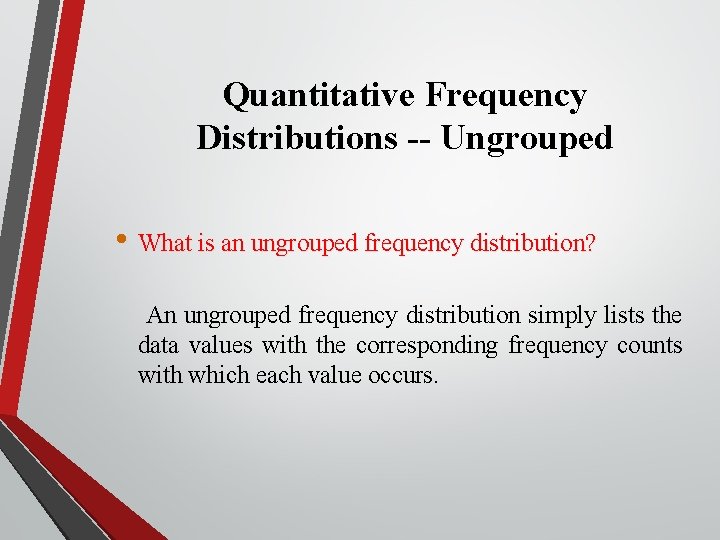 Quantitative Frequency Distributions -- Ungrouped

• What is an ungrouped frequency distribution?

An ungrouped frequency distribution simply lists the data values with the corresponding frequency counts with which each value occurs.